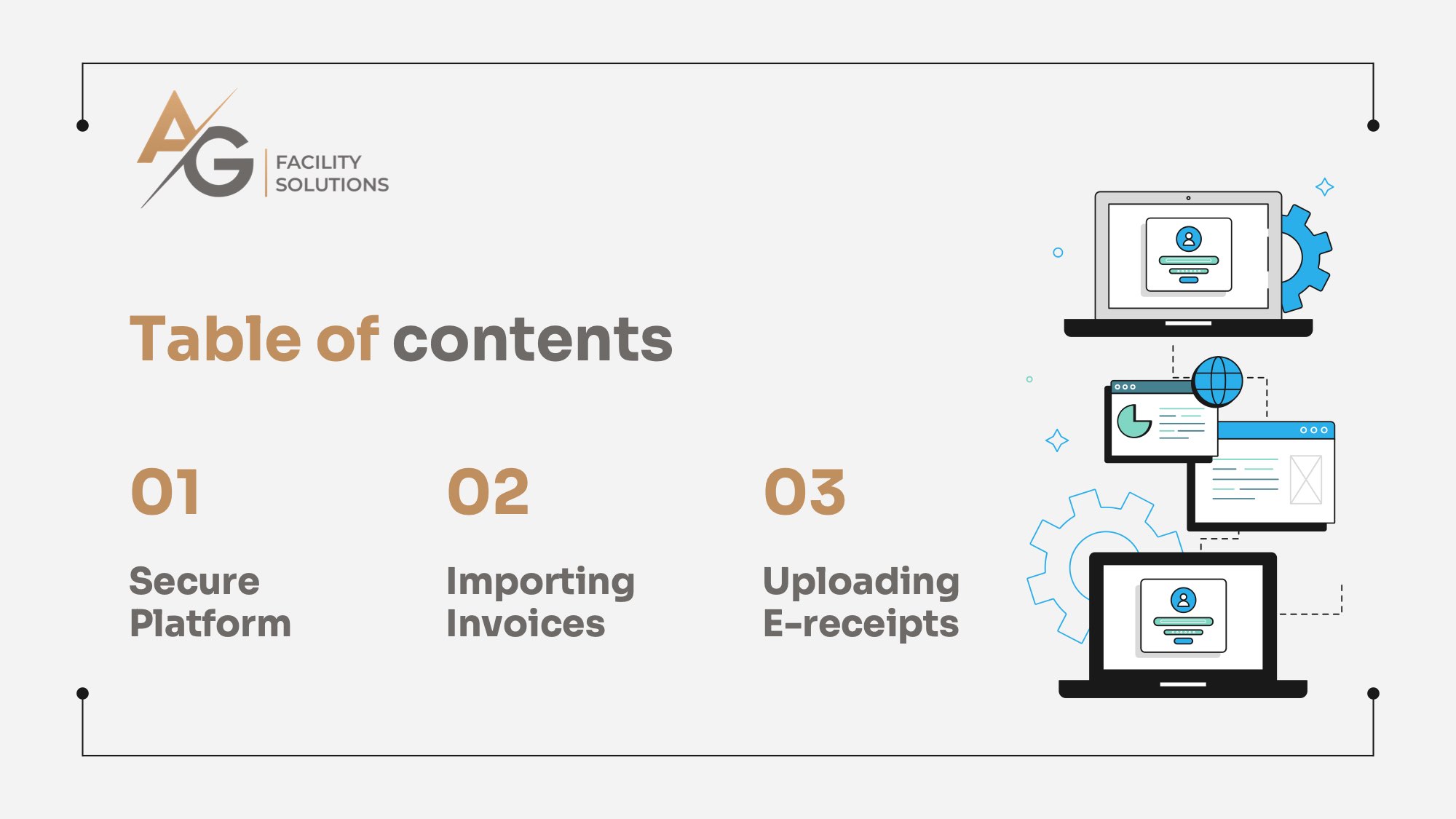 AG FACILITY SOLUTIONS

Table of contents

01

Secure Platform

02

Importing Invoices

03

Uploading E-receipts